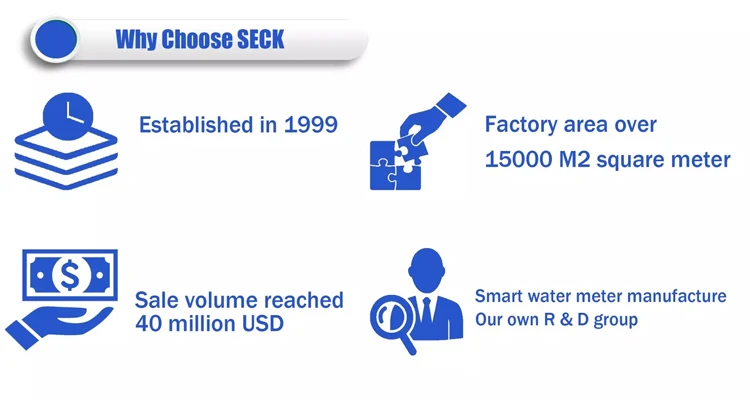 Why Choose SECK

Established in 1999

Factory area over 15000 M2 square meter

Sale volume reached 40 million USD

Smart water meter manufacture
Our own R & D group